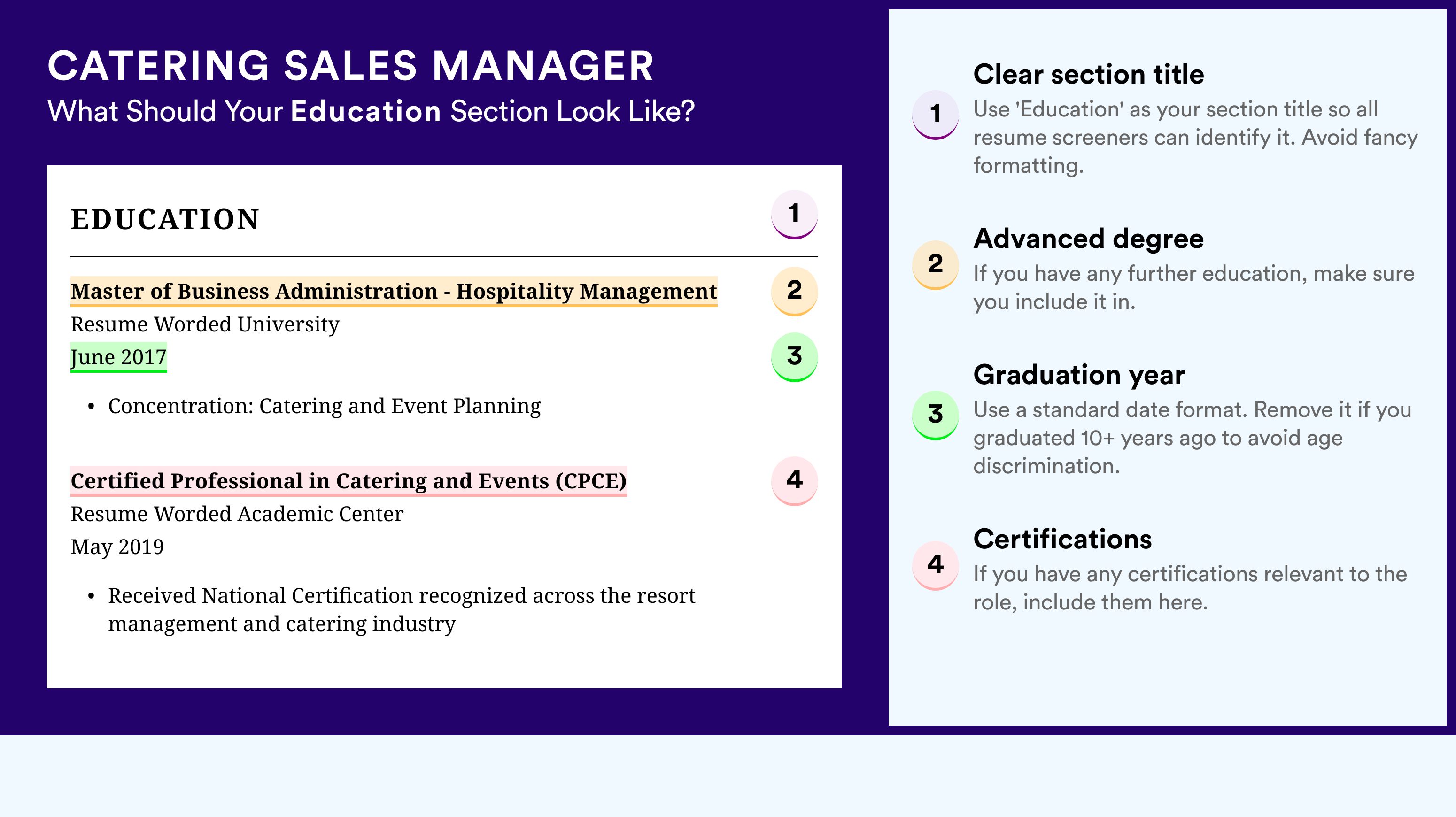 CATERING SALES MANAGER
What Should Your Education Section Look Like?

EDUCATION

1

Master of Business Administration - Hospitality Management

2

Resume Worded University
June 2017

3

• Concentration: Catering and Event Planning

Certified Professional in Catering and Events (CPCE)

4

Resume Worded Academic Center
May 2019

• Received National Certification recognized across the resort management and catering industry

1
Clear section title
Use 'Education' as your section title so all resume screeners can identify it. Avoid fancy formatting.

2
Advanced degree
If you have any further education, make sure you include it in.

3
Graduation year
Use a standard date format. Remove it if you graduated 10+ years ago to avoid age discrimination.

4
Certifications
If you have any certifications relevant to the role, include them here.